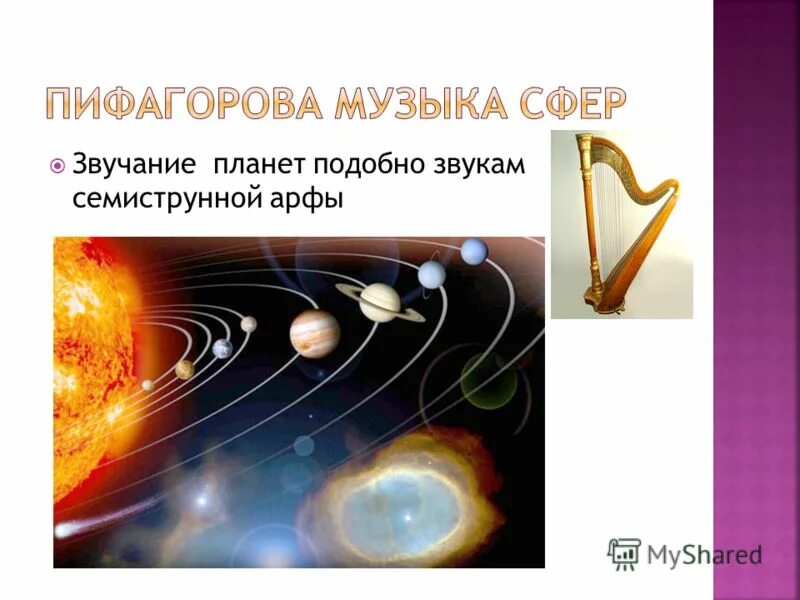 ПИФАГОРОВА МУЗЫКА СФЕР

Звучание  планет подобно звукам семиструнной арфы

MyShared